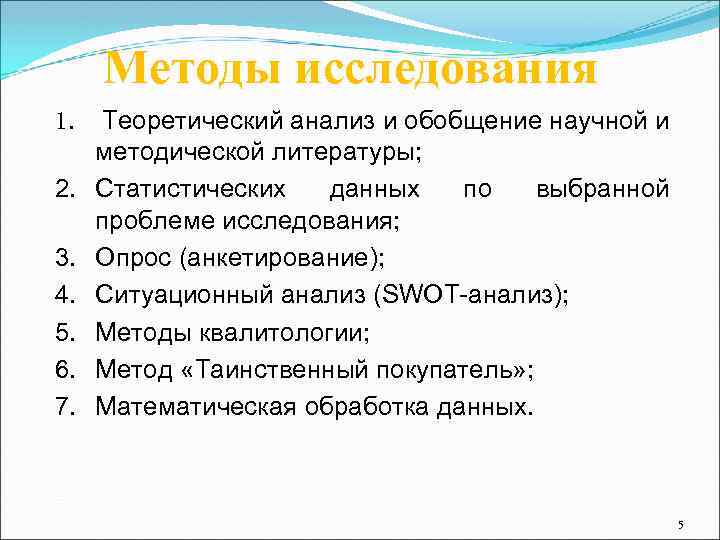 Методы исследования

1. Теоретический анализ и обобщение научной и методической литературы;
2. Статистических данных по выбранной проблеме исследования;
3. Опрос (анкетирование);
4. Ситуационный анализ (SWOT-анализ);
5. Методы квалитологии;
6. Метод «Таинственный покупатель»;
7. Математическая обработка данных.

5